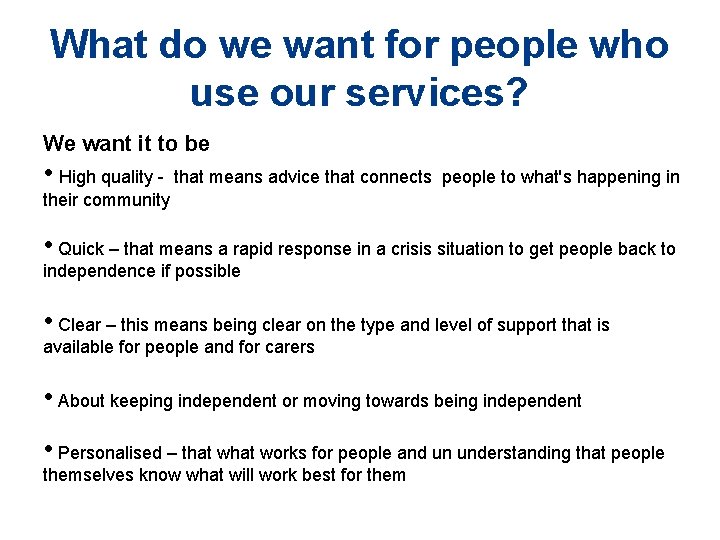 What do we want for people who use our services?

We want it to be

• High quality - that means advice that connects people to what's happening in their community

• Quick – that means a rapid response in a crisis situation to get people back to independence if possible

• Clear – this means being clear on the type and level of support that is available for people and for carers

• About keeping independent or moving towards being independent

• Personalised – that what works for people and un understanding that people themselves know what will work best for them